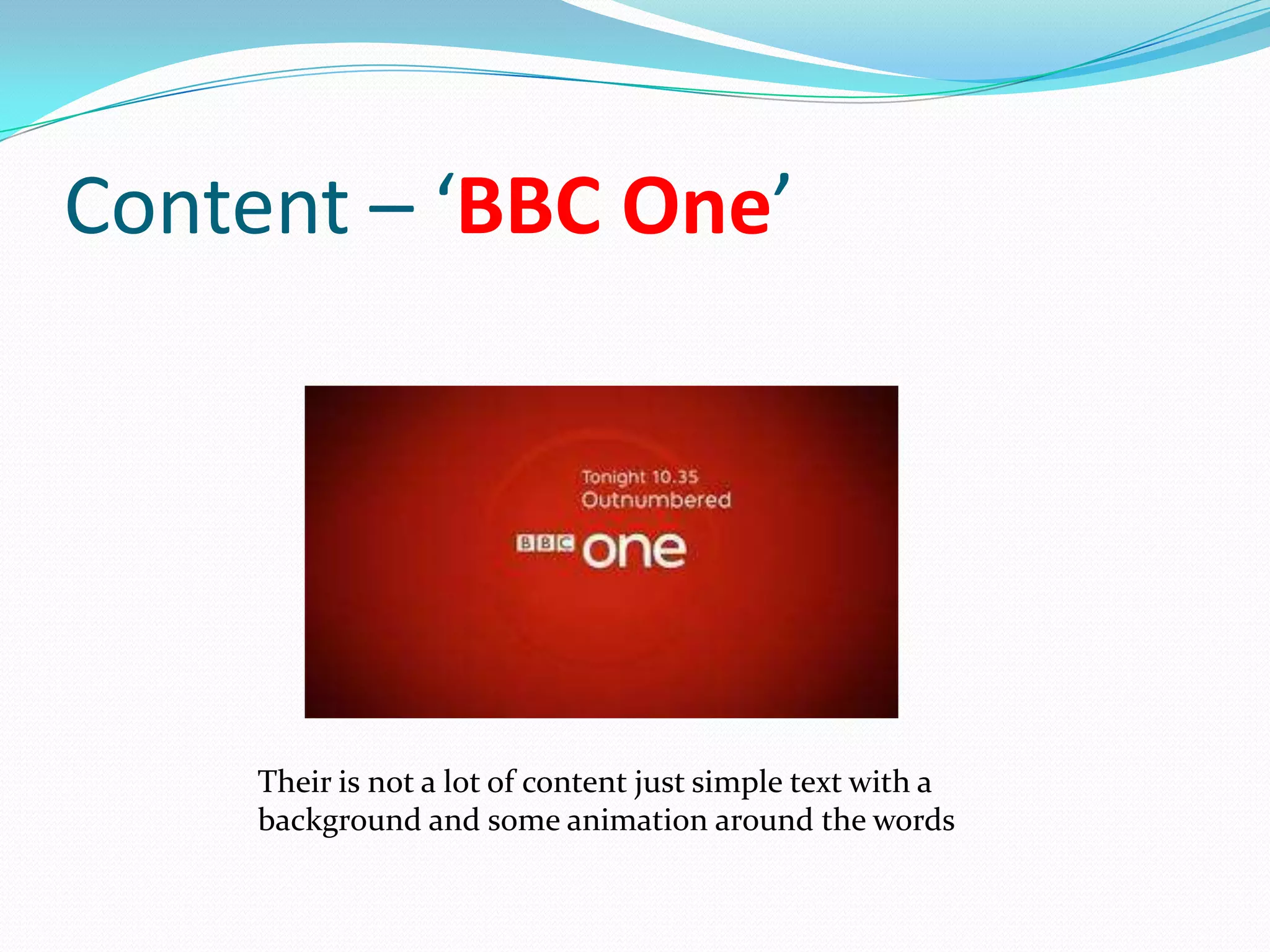 Content – ‘BBC One’

Tonight 10.35
Outnumbered

BBC one

Their is not a lot of content just simple text with a background and some animation around the words